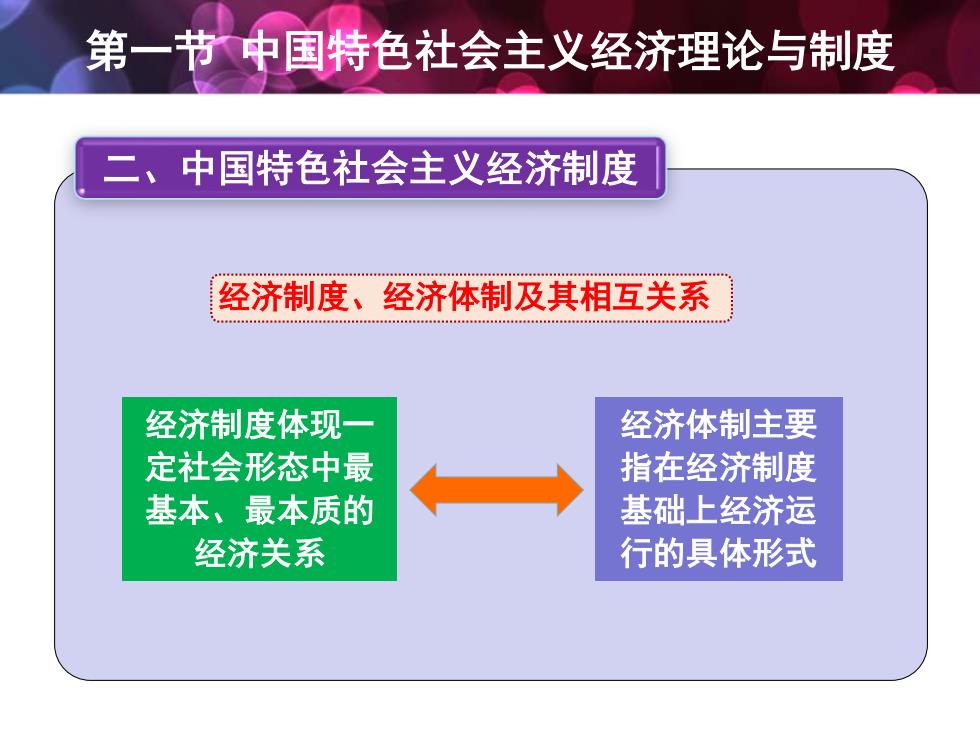 第一节 中国特色社会主义经济理论与制度

二、中国特色社会主义经济制度

经济制度、经济体制及其相互关系

经济制度体现一定社会形态中最基本、最本质的经济关系

经济体制主要指在经济制度基础上经济运行的具体形式